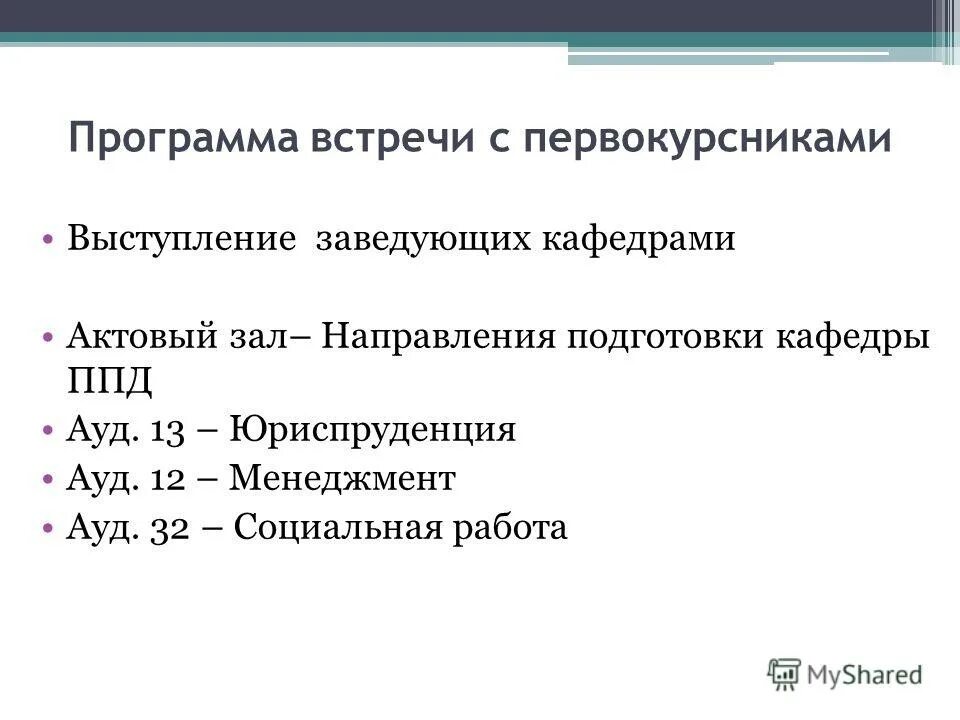 Программа встречи с первокурсниками

• Выступление  заведующих кафедрами

• Актовый зал– Направления подготовки кафедры ППД
• Ауд. 13 – Юриспруденция
• Ауд. 12 – Менеджмент
• Ауд. 32 – Социальная работа

MyShared